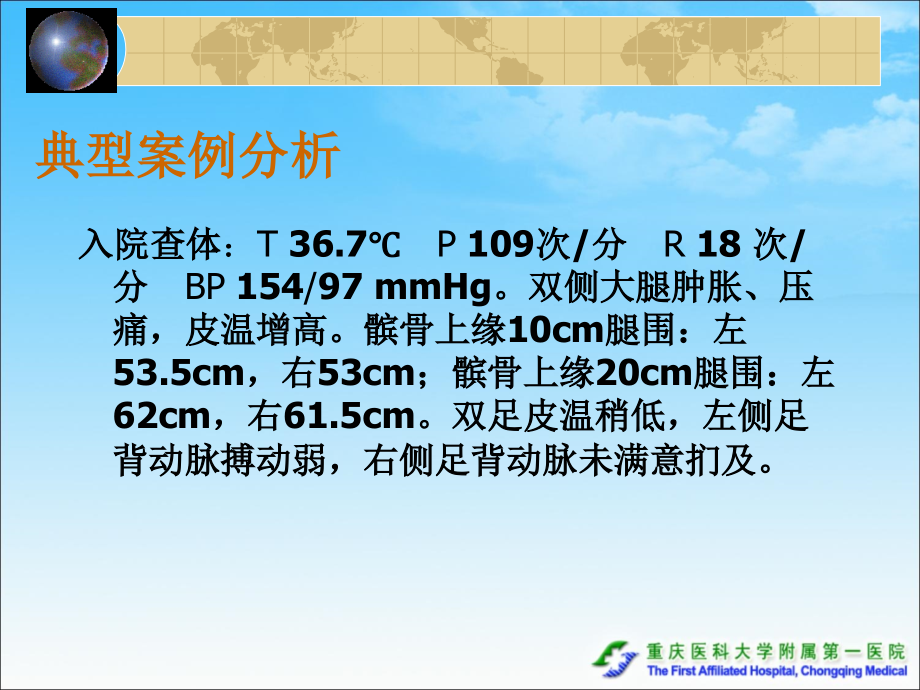 典型案例分析

入院查体：T 36.7℃　P 109次/分　R 18 次/分　BP 154/97 mmHg。双侧大腿肿胀、压痛，皮温增高。髌骨上缘10cm腿围：左53.5cm，右53cm；髌骨上缘20cm腿围：左62cm，右61.5cm。双足皮温稍低，左侧足背动脉搏动弱，右侧足背动脉未满意扪及。

重庆医科大学附属第一医院
The First Affiliated Hospital, Chongqing Medical